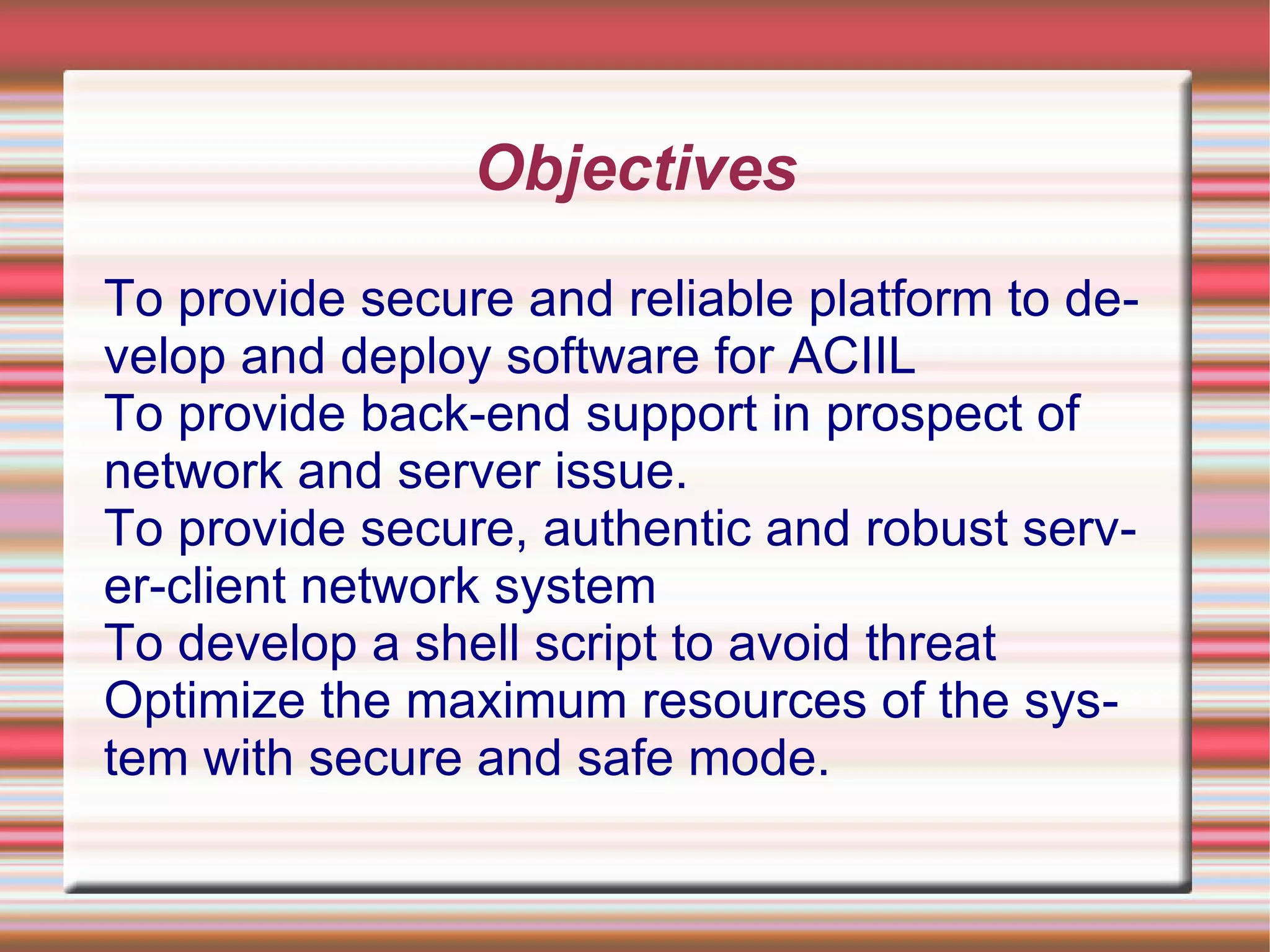 Objectives

To provide secure and reliable platform to develop and deploy software for ACIIL
To provide back-end support in prospect of network and server issue.
To provide secure, authentic and robust server-client network system
To develop a shell script to avoid threat
Optimize the maximum resources of the system with secure and safe mode.